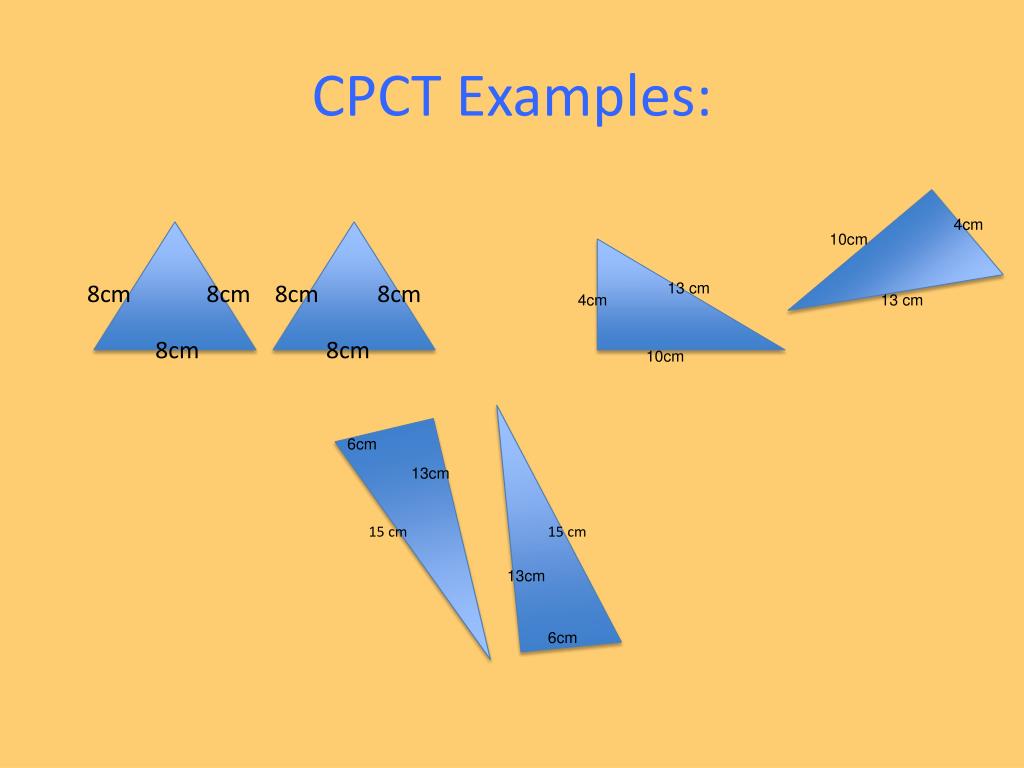 CPCT Examples:

8cm 8cm 8cm

8cm 8cm 8cm

4cm 13 cm 10cm

10cm 4cm 13 cm

6cm 13cm 15 cm

15 cm 13cm 6cm